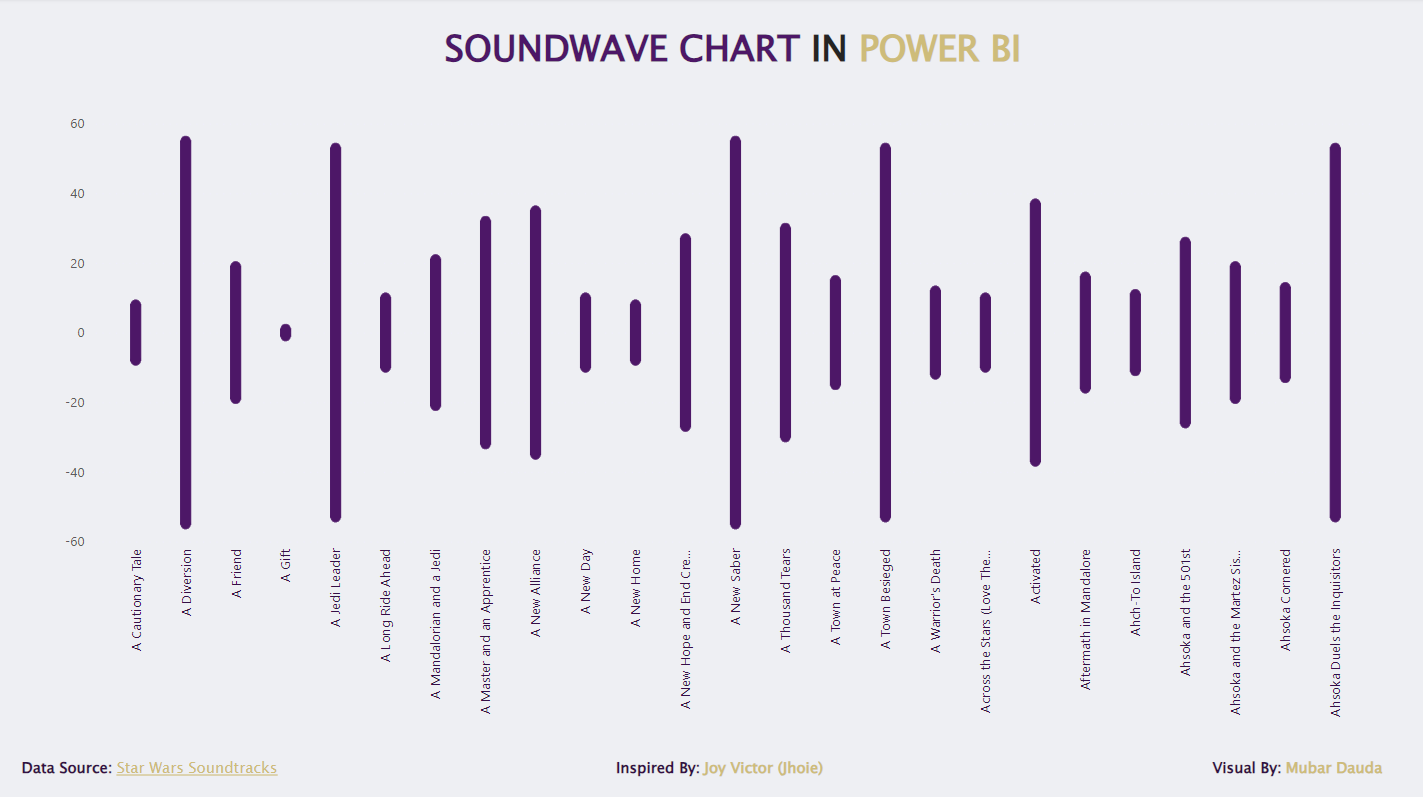 SOUNDWAVE CHART IN POWER BI

60
40
20
0
-20
-40
-60

A Cautionary Tale
A Diversion
A Friend
A Gift
A Jedi Leader
A Long Ride Ahead
A Mandalorian and a Jedi
A Master and an Apprentice
A New Alliance
A New Day
A New Home
A New Hope and End Cre...
A New Saber
A Thousand Tears
A Town at Peace
A Town Besieged
A Warrior's Death
Across the Stars (Love The...
Activated
Aftermath in Mandalore
Ahch-To Island
Ahsoka and the 501st
Ahsoka and the Martez Sis...
Ahsoka Cornered
Ahsoka Duels the Inquisitors

Data Source: Star Wars Soundtracks
Inspired By: Joy Victor (Jhoie)
Visual By: Mubar Dauda